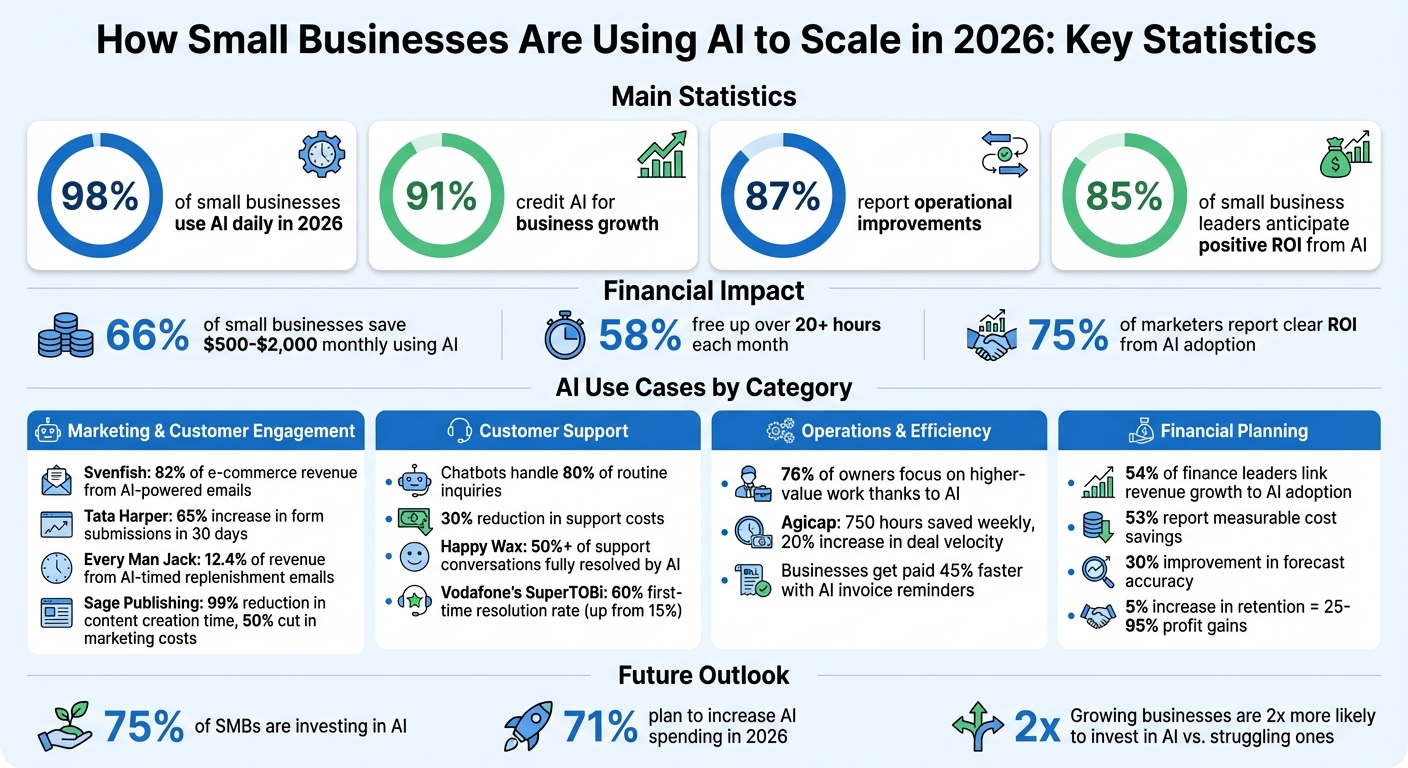 How Small Businesses Are Using AI to Scale in 2026: Key Statistics

Main Statistics

98% of small businesses use AI daily in 2026

91% credit AI for business growth

87% report operational improvements

85% of small business leaders anticipate positive ROI from AI

Financial Impact

66% of small businesses save $500-$2,000 monthly using AI

58% free up over 20+ hours each month

75% of marketers report clear ROI from AI adoption

AI Use Cases by Category

Marketing & Customer Engagement

Svenfish: 82% of e-commerce revenue from AI-powered emails

Tata Harper: 65% increase in form submissions in 30 days

Every Man Jack: 12.4% of revenue from AI-timed replenishment emails

Sage Publishing: 99% reduction in content creation time, 50% cut in marketing costs

Customer Support

Chatbots handle 80% of routine inquiries

30% reduction in support costs

Happy Wax: 50%+ of support conversations fully resolved by AI

Vodafone's SuperTOBi: 60% first-time resolution rate (up from 15%)

Operations & Efficiency

76% of owners focus on higher-value work thanks to AI

Agicap: 750 hours saved weekly, 20% increase in deal velocity

Businesses get paid 45% faster with AI invoice reminders

Financial Planning

54% of finance leaders link revenue growth to AI adoption

53% report measurable cost savings

30% improvement in forecast accuracy

5% increase in retention = 25-95% profit gains

Future Outlook

75% of SMBs are investing in AI

71% plan to increase AI spending in 2026

2x Growing businesses are 2x more likely to invest in AI vs. struggling ones